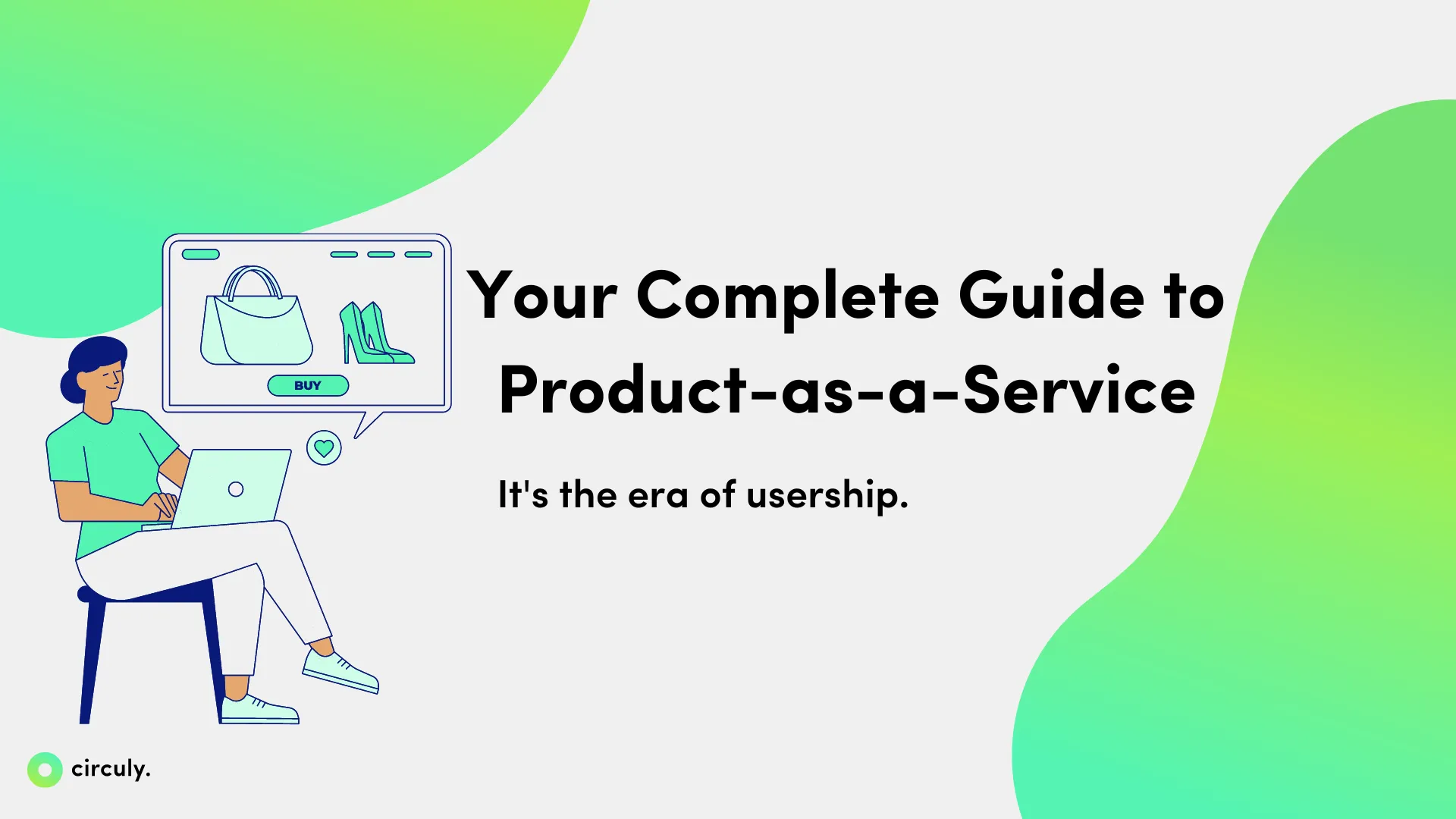 BUY

Your Complete Guide to Product-as-a-Service

It's the era of usership.

circuly.